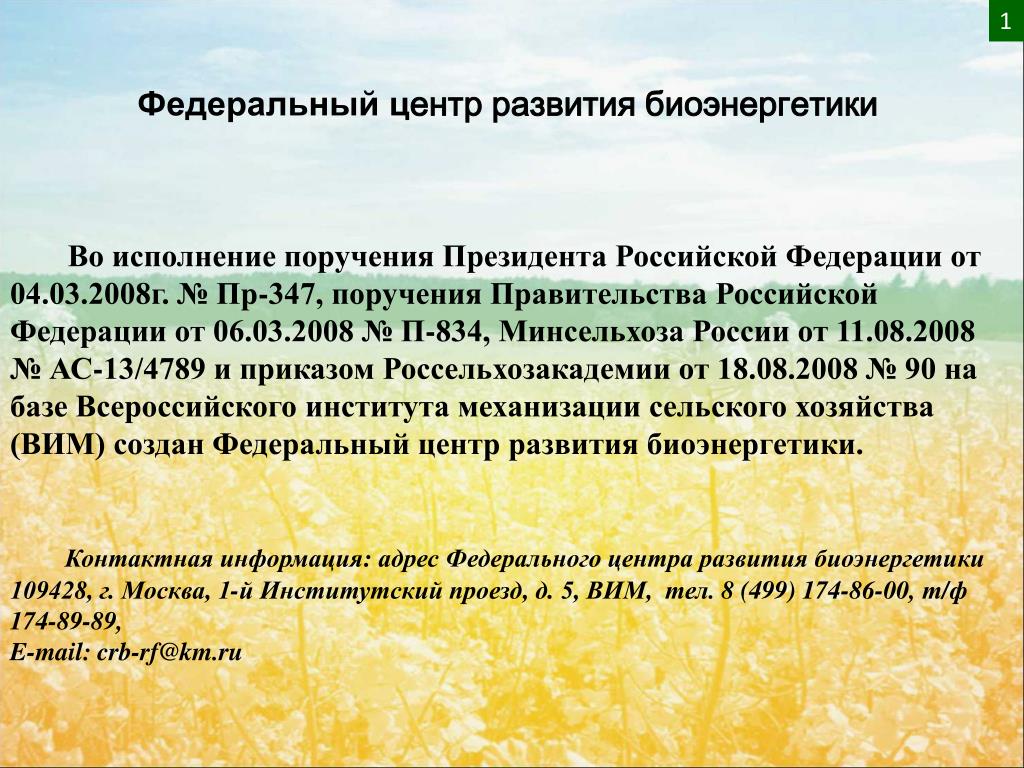 1

Федеральный центр развития биоэнергетики

Во исполнение поручения Президента Российской Федерации от 04.03.2008г. № Пр-347, поручения Правительства Российской Федерации от 06.03.2008 № П-834, Минсельхоза России от 11.08.2008 № АС-13/4789 и приказом Россельхозакадемии от 18.08.2008 № 90 на базе Всероссийского института механизации сельского хозяйства (ВИМ) создан Федеральный центр развития биоэнергетики.

Контактная информация: адрес Федерального центра развития биоэнергетики 109428, г. Москва, 1-й Институтский проезд, д. 5, ВИМ, тел. 8 (499) 174-86-00, т/ф 174-89-89,
E-mail: crb-rf@km.ru